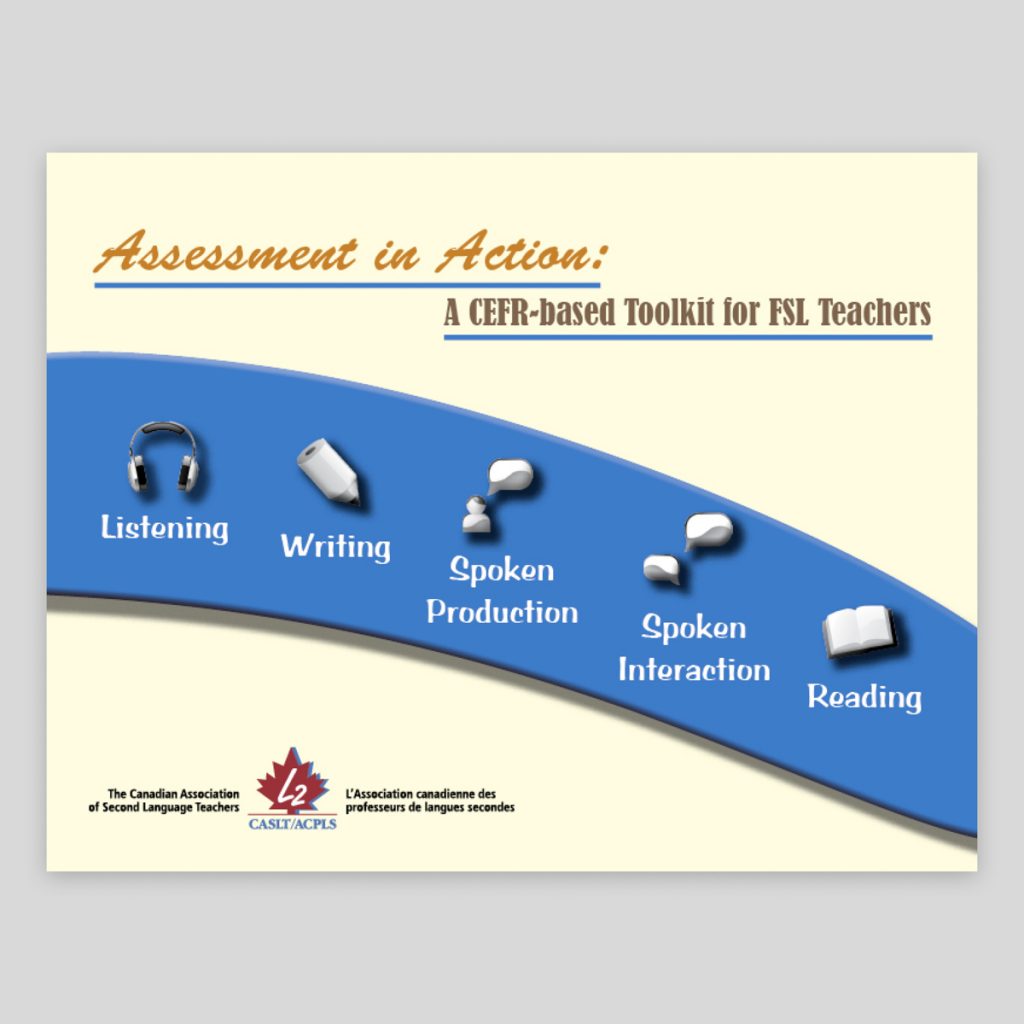 Assessment in Action:

A CEFR-based Toolkit for FSL Teachers

Listening

Writing

Spoken Production

Spoken Interaction

Reading

The Canadian Association of Second Language Teachers

L2

CASLT/ACPLS

L'Association canadienne des professeurs de langues secondes